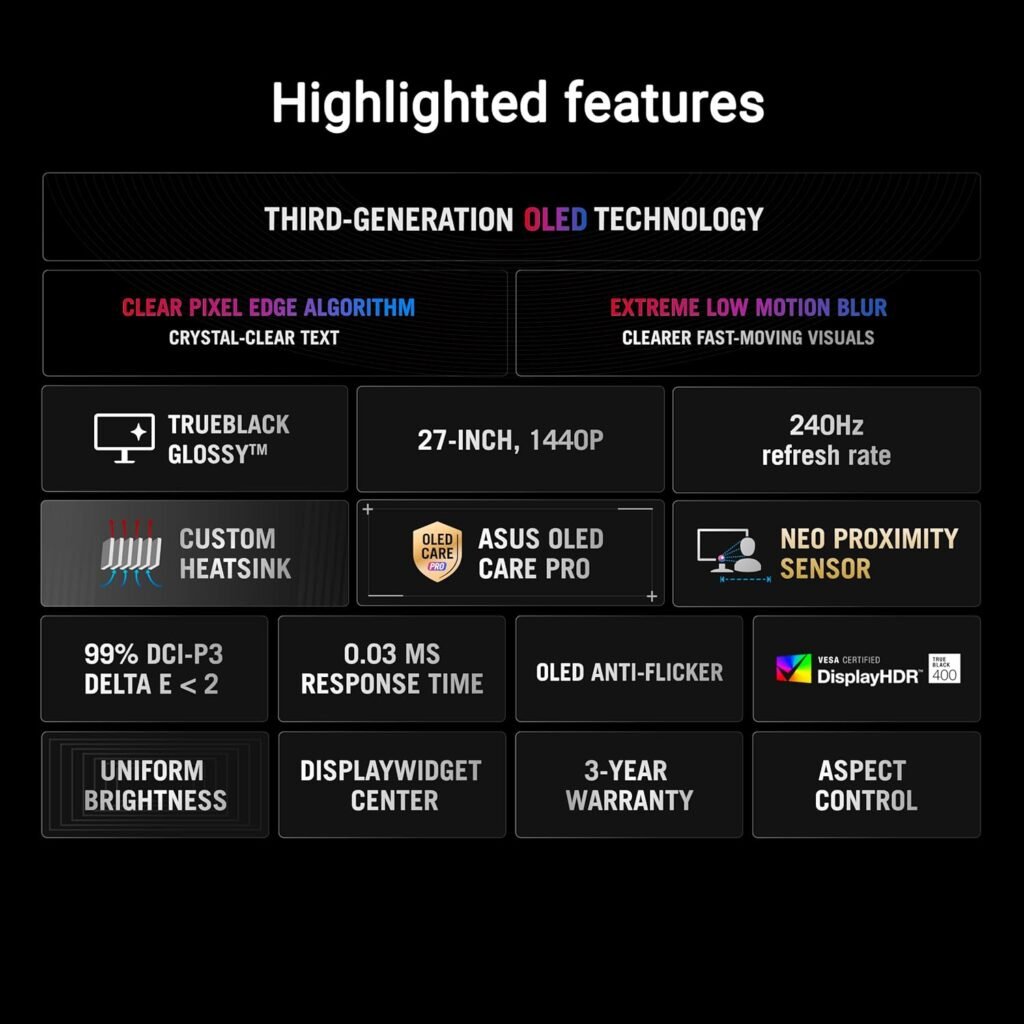 Highlighted features

THIRD-GENERATION OLED TECHNOLOGY

CLEAR PIXEL EDGE ALGORITHM
CRYSTAL-CLEAR TEXT

EXTREME LOW MOTION BLUR
CLEARER FAST-MOVING VISUALS

TRUEBLACK GLOSSY™

27-INCH, 1440P

240Hz refresh rate

CUSTOM HEATSINK

OLED CARE PRO

ASUS OLED CARE PRO

NEO PROXIMITY SENSOR

99% DCI-P3 DELTA E < 2

0.03 MS RESPONSE TIME

OLED ANTI-FLICKER

VESA CERTIFIED DisplayHDR™ TRUE BLACK 400

UNIFORM BRIGHTNESS

DISPLAYWIDGET CENTER

3-YEAR WARRANTY

ASPECT CONTROL